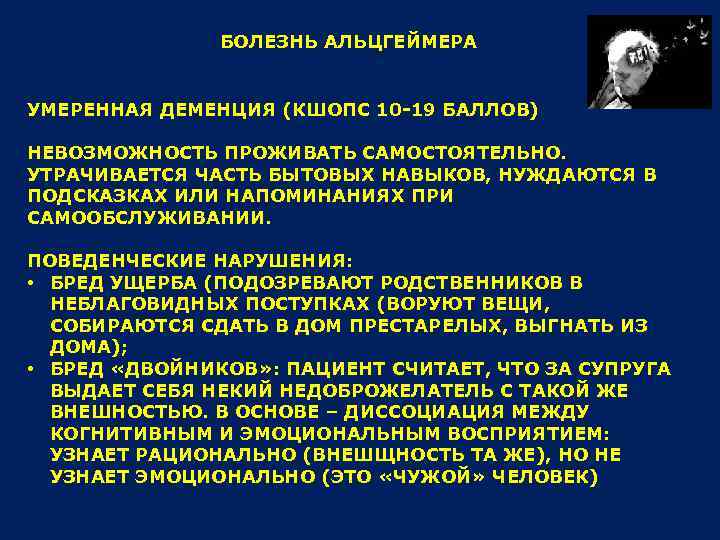 БОЛЕЗНЬ АЛЬЦГЕЙМЕРА

УМЕРЕННАЯ ДЕМЕНЦИЯ (КШОПС 10-19 БАЛЛОВ)

НЕВОЗМОЖНОСТЬ ПРОЖИВАТЬ САМОСТОЯТЕЛЬНО. УТРАЧИВАЕТСЯ ЧАСТЬ БЫТОВЫХ НАВЫКОВ, НУЖДАЮТСЯ В ПОДСКАЗКАХ ИЛИ НАПОМИНАНИЯХ ПРИ САМООБСЛУЖИВАНИИ.

ПОВЕДЕНЧЕСКИЕ НАРУШЕНИЯ:
• БРЕД УЩЕРБА (ПОДОЗРЕВАЮТ РОДСТВЕННИКОВ В НЕБЛАГОВИДНЫХ ПОСТУПКАХ (ВОРУЮТ ВЕЩИ, СОБИРАЮТСЯ СДАТЬ В ДОМ ПРЕСТАРЕЛЫХ, ВЫГНАТЬ ИЗ ДОМА);
• БРЕД «ДВОЙНИКОВ»: ПАЦИЕНТ СЧИТАЕТ, ЧТО ЗА СУПРУГА ВЫДАЕТ СЕБЯ НЕКИЙ НЕДОБРОЖЕЛАТЕЛЬ С ТАКОЙ ЖЕ ВНЕШНОСТЬЮ. В ОСНОВЕ – ДИССОЦИАЦИЯ МЕЖДУ КОГНИТИВНЫМ И ЭМОЦИОНАЛЬНЫМ ВОСПРИЯТИЕМ: УЗНАЕТ РАЦИОНАЛЬНО (ВНЕШЩНОСТЬ ТА ЖЕ), НО НЕ УЗНАЕТ ЭМОЦИОНАЛЬНО (ЭТО «ЧУЖОЙ» ЧЕЛОВЕК)